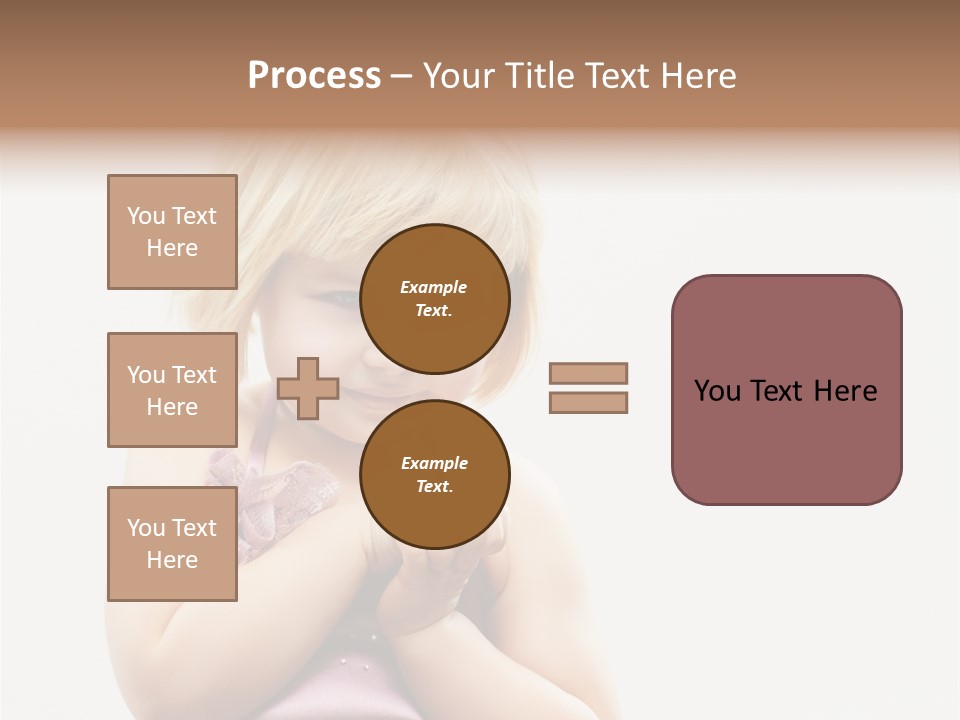 Process – Your Title Text Here

You Text Here

You Text Here

You Text Here

Example Text.

Example Text.

You Text Here